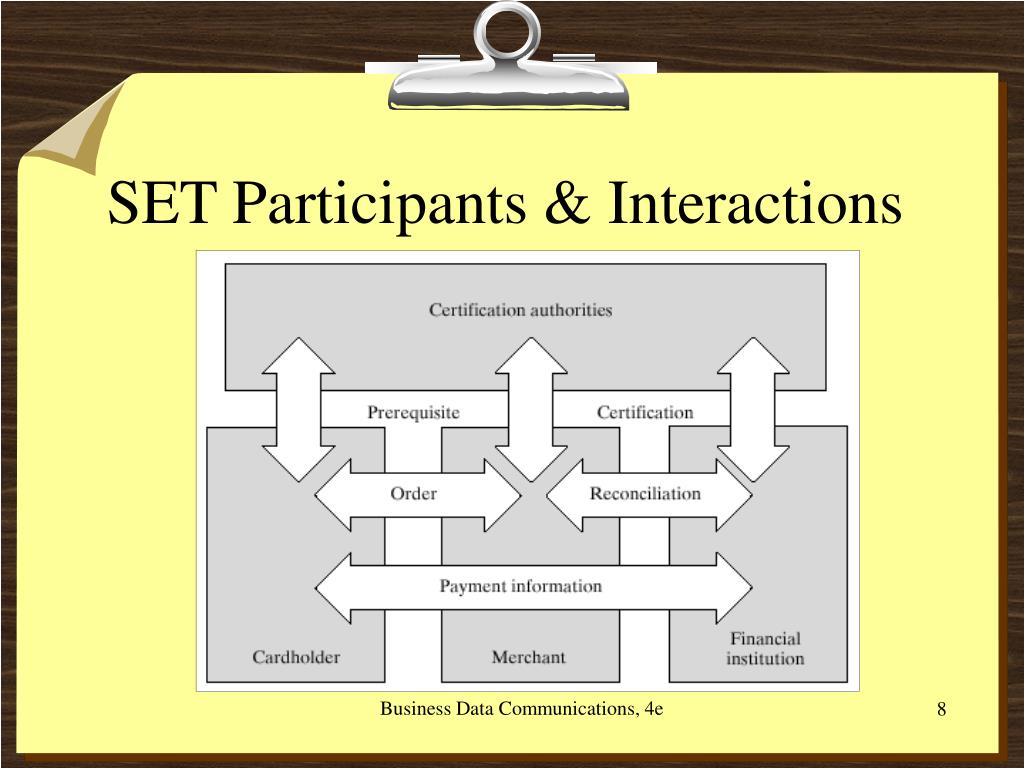 SET Participants & Interactions

Certification authorities

Prerequisite

Certification

Order

Reconciliation

Payment information

Cardholder

Merchant

Financial institution

Business Data Communications, 4e

8